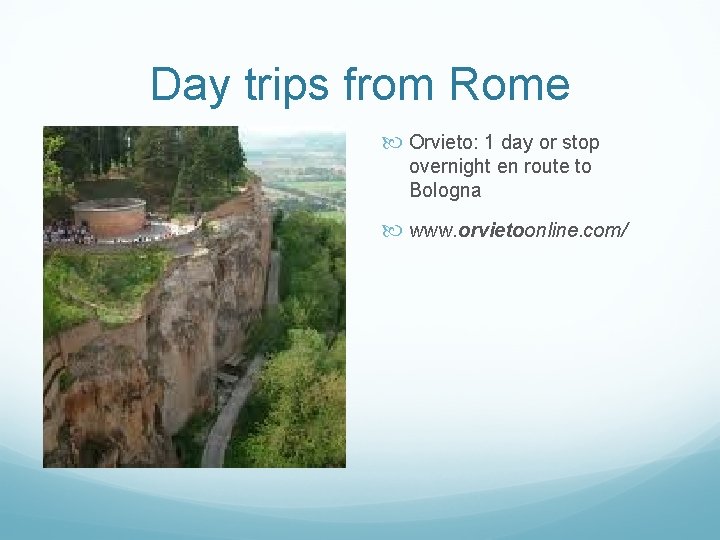 Day trips from Rome

Orvieto: 1 day or stop overnight en route to Bologna

www.orvietoonline.com/